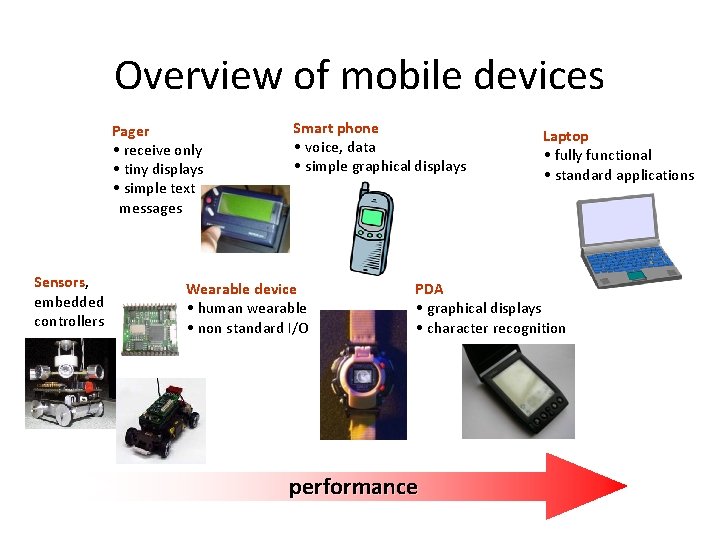 Overview of mobile devices

Pager
• receive only
• tiny displays
• simple text messages

Smart phone
• voice, data
• simple graphical displays

Laptop
• fully functional
• standard applications

Sensors, embedded controllers

Wearable device
• human wearable
• non standard I/O

PDA
• graphical displays
• character recognition

performance